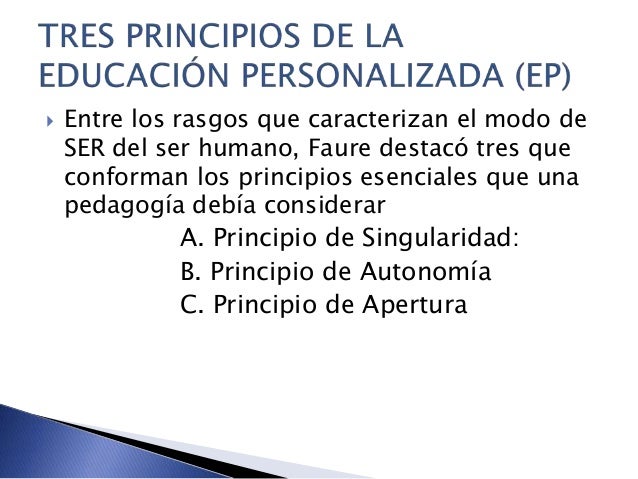 TRES PRINCIPIOS DE LA EDUCACIÓN PERSONALIZADA (EP)

Entre los rasgos que caracterizan el modo de SER del ser humano, Faure destacó tres que conforman los principios esenciales que una pedagogía debía considerar

A. Principio de Singularidad:
B. Principio de Autonomía
C. Principio de Apertura